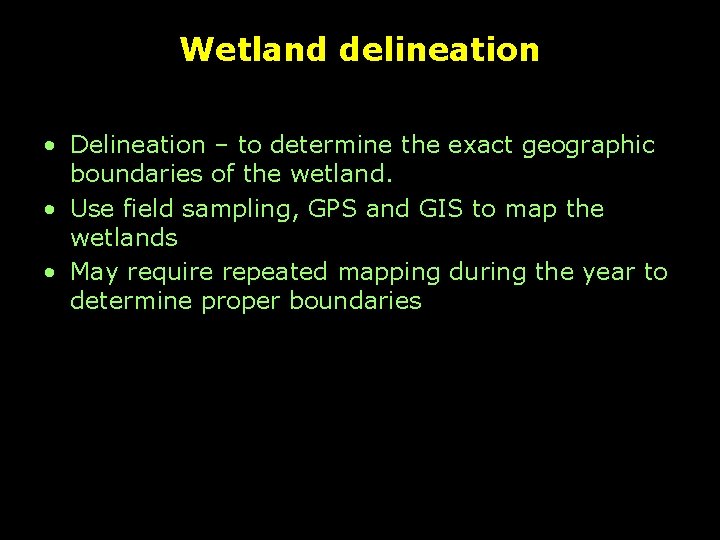 Wetland delineation

• Delineation – to determine the exact geographic boundaries of the wetland.
• Use field sampling, GPS and GIS to map the wetlands
• May require repeated mapping during the year to determine proper boundaries